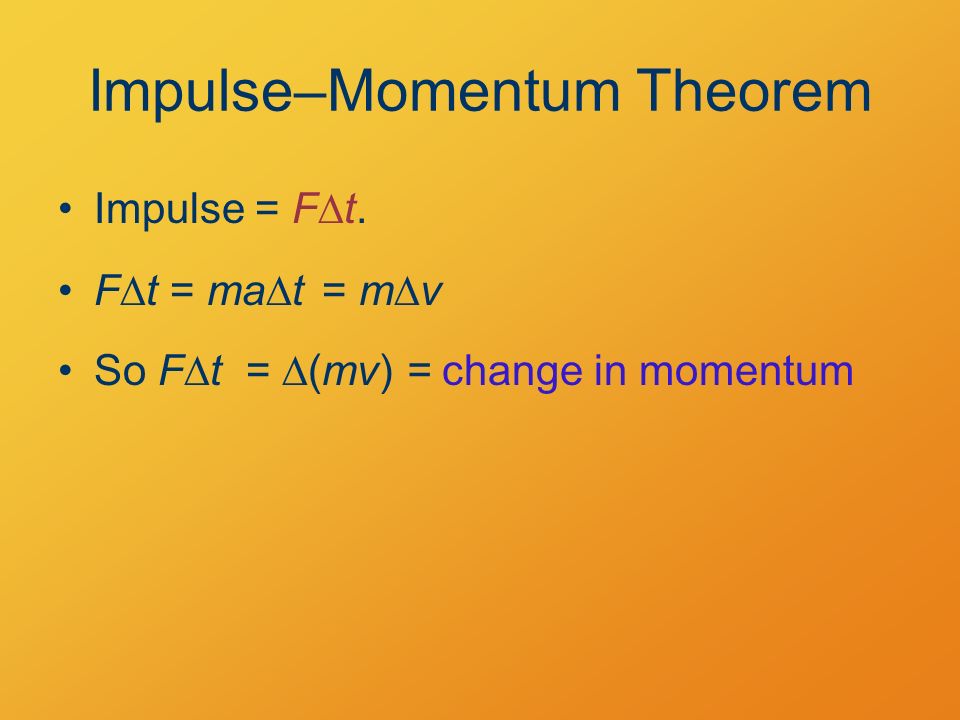 Impulse–Momentum Theorem

• Impulse = $F\Delta t$.

• $F\Delta t = ma\Delta t = m\Delta v$

• So $F\Delta t = \Delta(mv)$ = change in momentum